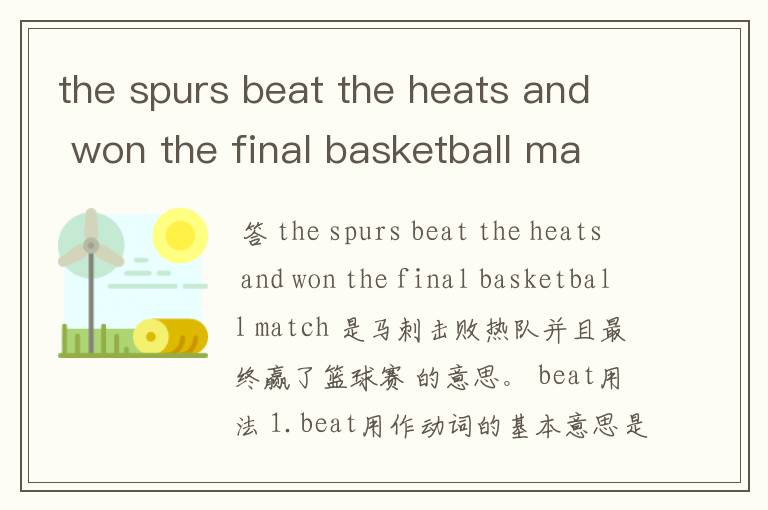 the spurs beat the heats and won the final basketball ma

答 the spurs beat the heats and won the final basketball match 是马刺击败热队并且最终赢了篮球赛 的意思。 beat用法 1.beat用作动词的基本意思是